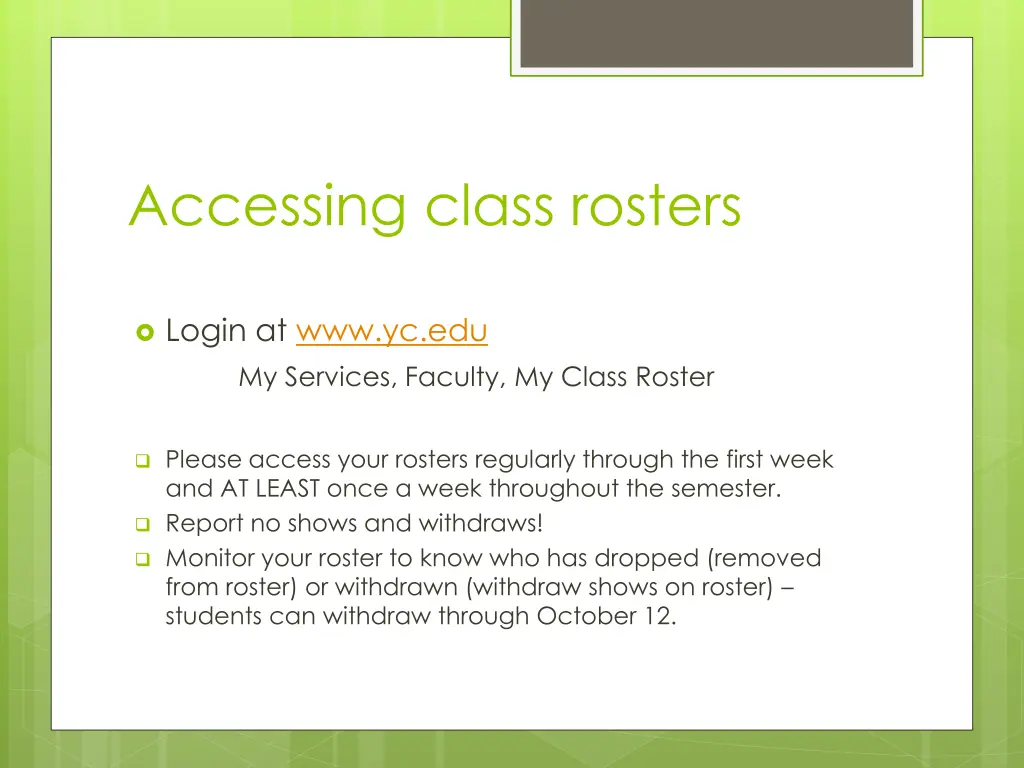 Accessing class rosters

Login at www.yc.edu

My Services, Faculty, My Class Roster

Please access your rosters regularly through the first week and AT LEAST once a week throughout the semester.

Report no shows and withdraws!

Monitor your roster to know who has dropped (removed from roster) or withdrawn (withdraw shows on roster) – students can withdraw through October 12.